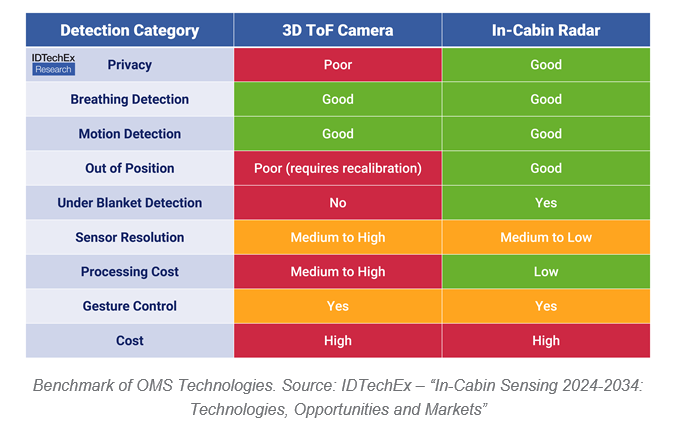 | Detection Category | 3D ToF Camera | In-Cabin Radar |
|---|---|---|
| IDTechEx Research Privacy | Poor | Good |
| Breathing Detection | Good | Good |
| Motion Detection | Good | Good |
| Out of Position | Poor (requires recalibration) | Good |
| Under Blanket Detection | No | Yes |
| Sensor Resolution | Medium to High | Medium to Low |
| Processing Cost | Medium to High | Low |
| Gesture Control | Yes | Yes |
| Cost | High | High |

Benchmark of OMS Technologies. Source: IDTechEx – "In-Cabin Sensing 2024-2034: Technologies, Opportunities and Markets"